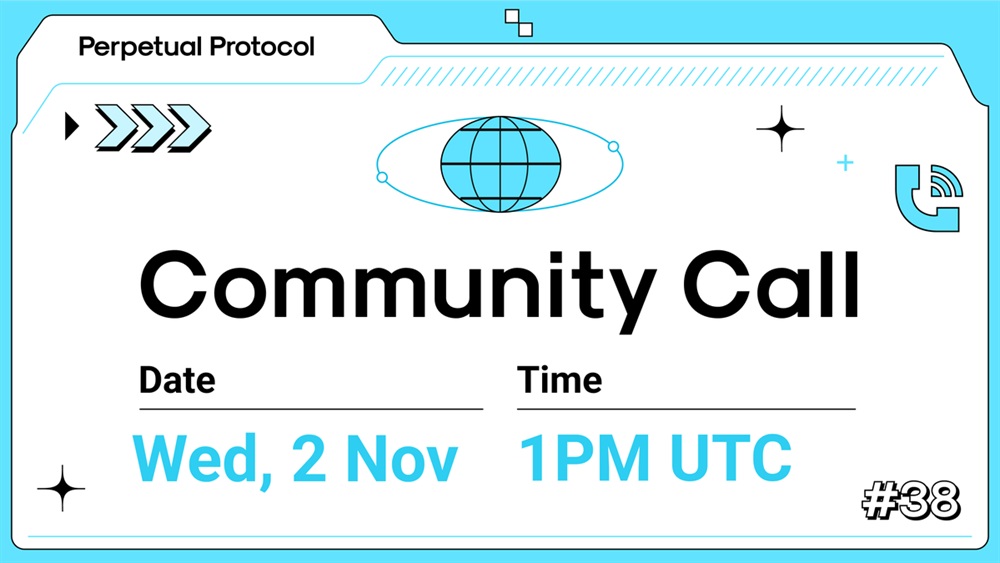 Perpetual Protocol

Community Call

Date
Wed, 2 Nov

Time
1PM UTC

#38